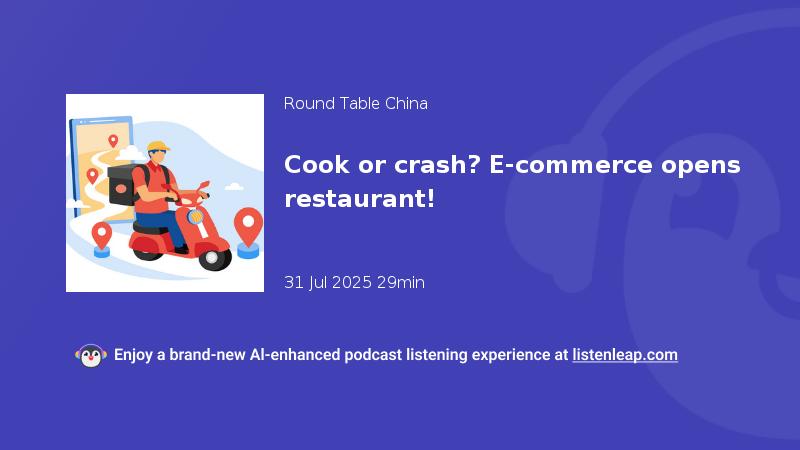 Round Table China

Cook or crash? E-commerce opens restaurant!

31 Jul 2025 29min

Enjoy a brand-new AI-enhanced podcast listening experience at listenleap.com